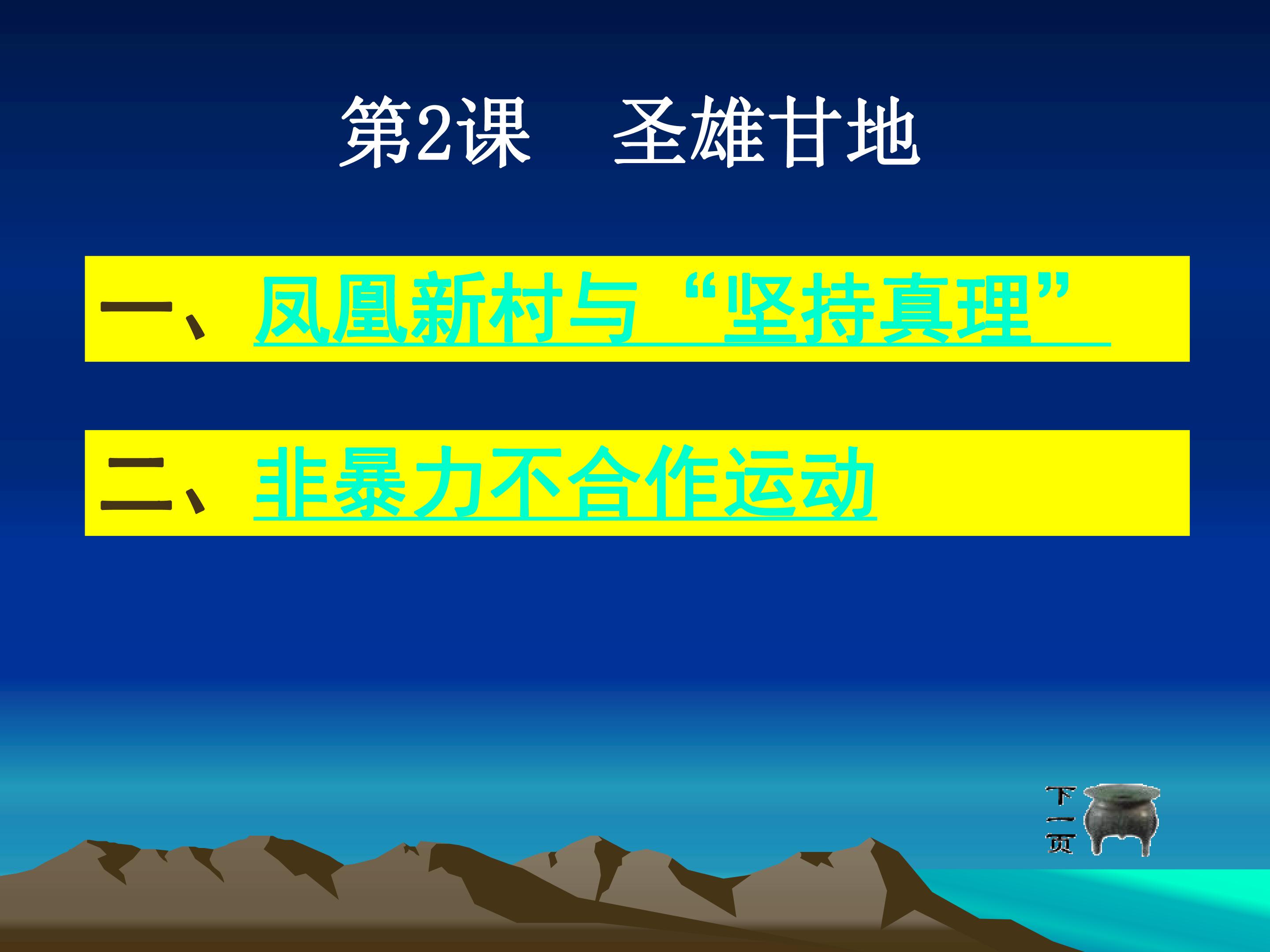 第2课 圣雄甘地

一、凤凰新村与“坚持真理”

二、非暴力不合作运动

下一页